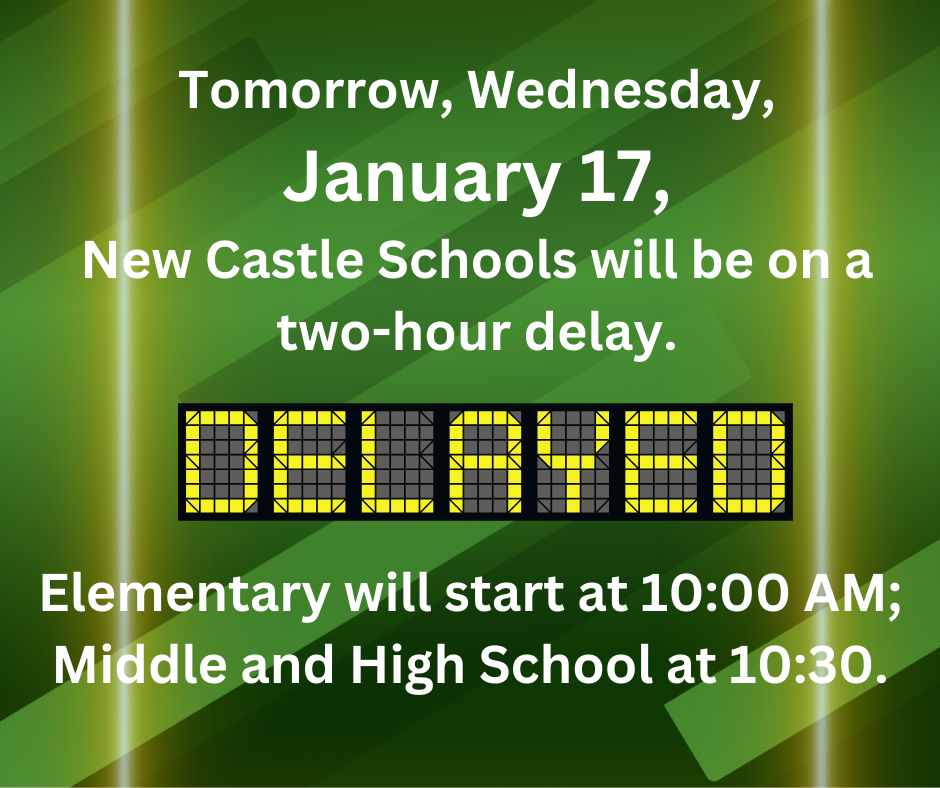 Tomorrow, Wednesday,
January 17,
New Castle Schools will be on a two-hour delay.

DELAYED

Elementary will start at 10:00 AM;
Middle and High School at 10:30.